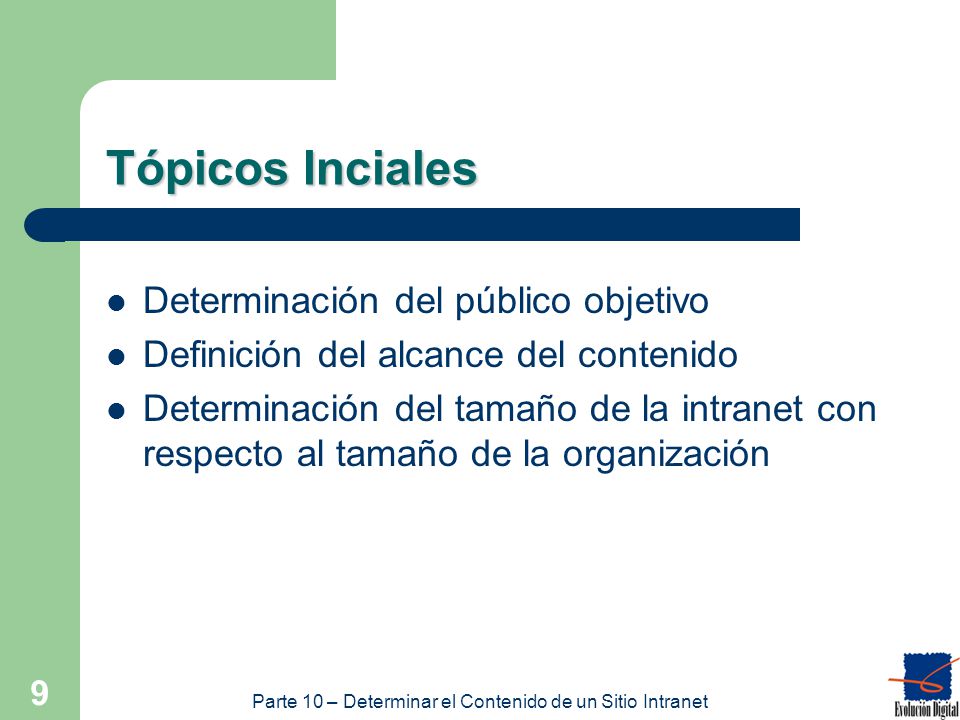 Tópicos Inciales

- Determinación del público objetivo
- Definición del alcance del contenido
- Determinación del tamaño de la intranet con respecto al tamaño de la organización

9

Parte 10 – Determinar el Contenido de un Sitio Intranet

Evolución Digital